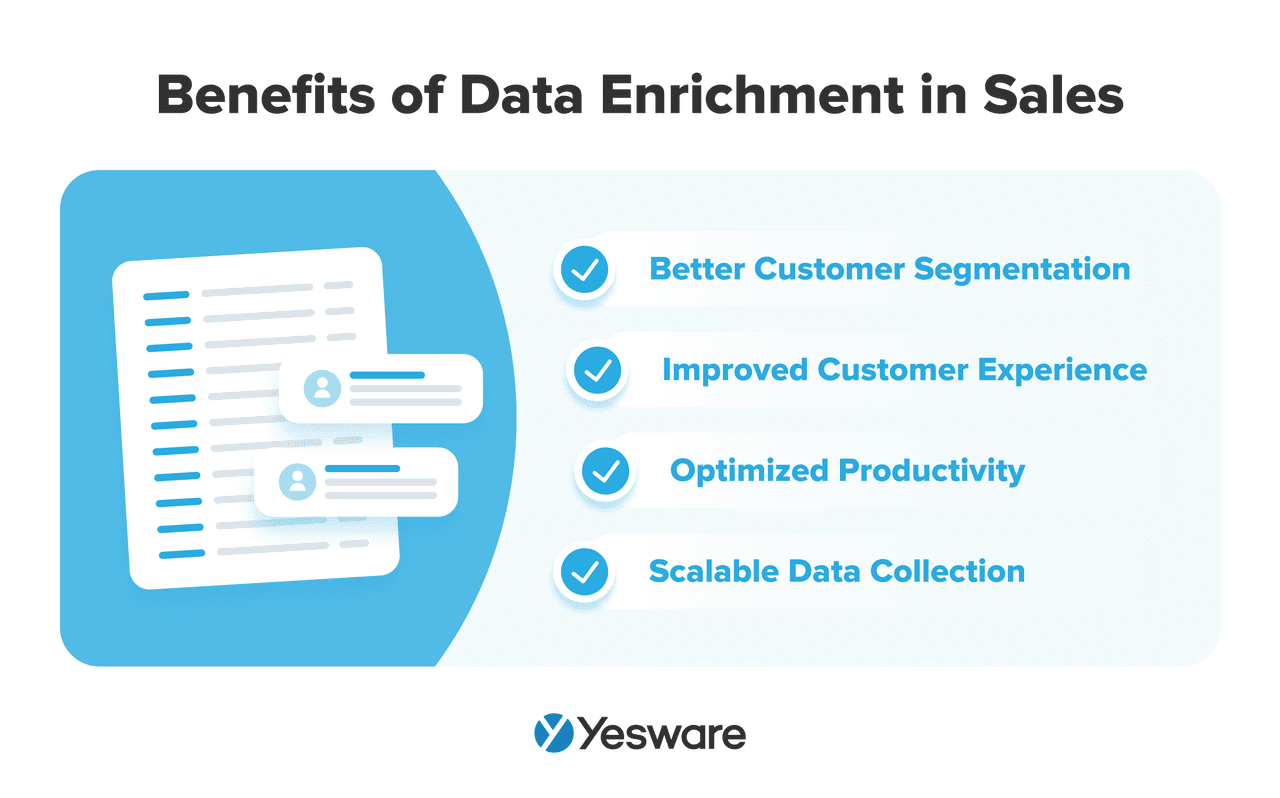 Benefits of Data Enrichment in Sales

Better Customer Segmentation

Improved Customer Experience

Optimized Productivity

Scalable Data Collection

Yesware